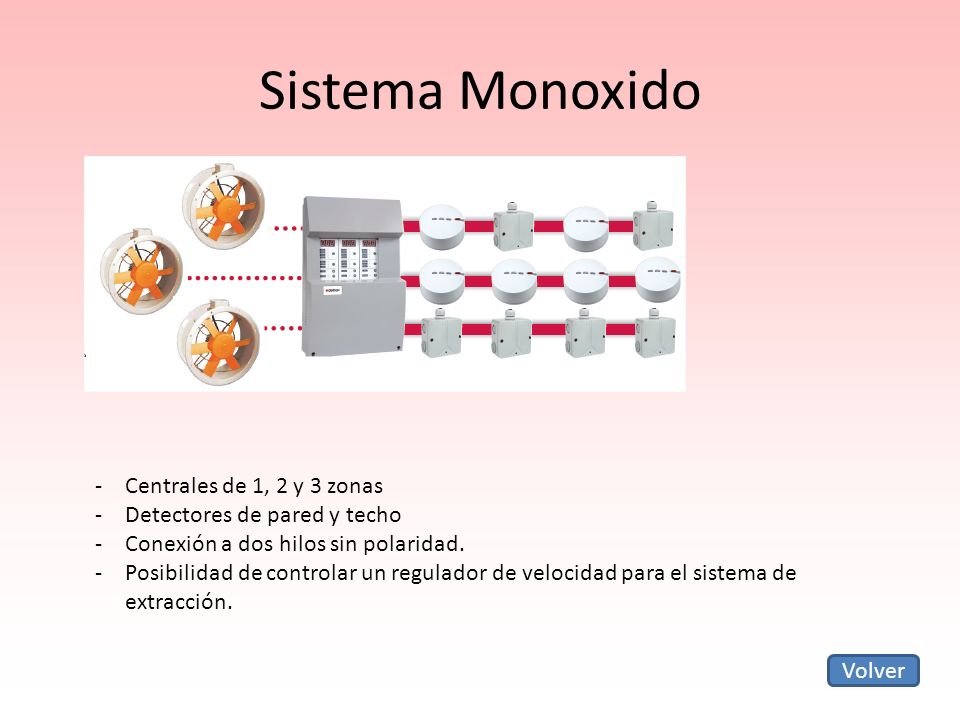 Sistema Monoxido

- Centrales de 1, 2 y 3 zonas
- Detectores de pared y techo
- Conexión a dos hilos sin polaridad.
- Posibilidad de controlar un regulador de velocidad para el sistema de extracción.

Volver